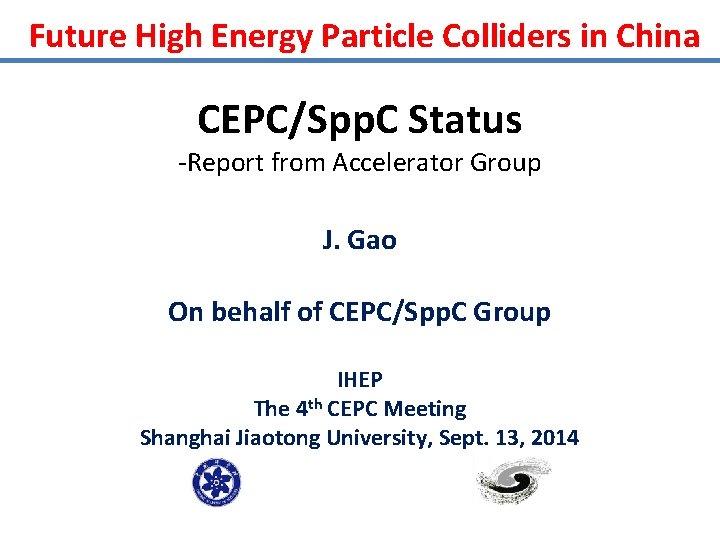 Future High Energy Particle Colliders in China

CEPC/SppC Status

-Report from Accelerator Group

J. Gao

On behalf of CEPC/SppC Group

IHEP

The 4$^{th}$ CEPC Meeting

Shanghai Jiaotong University, Sept. 13, 2014